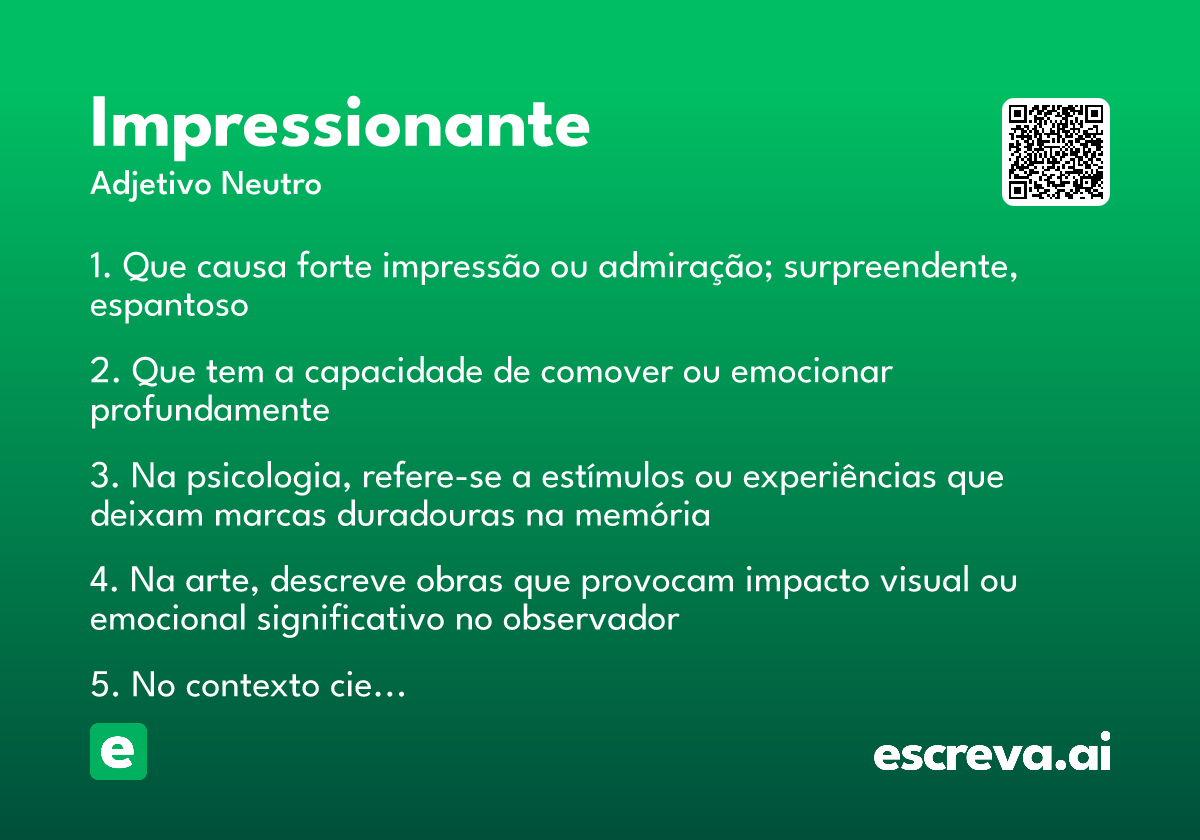 Impressionante
Adjetivo Neutro

1. Que causa forte impressão ou admiração; surpreendente, espantoso

2. Que tem a capacidade de comover ou emocionar profundamente

3. Na psicologia, refere-se a estímulos ou experiências que deixam marcas duradouras na memória

4. Na arte, descreve obras que provocam impacto visual ou emocional significativo no observador

5. No contexto cie...

e

escreva.ai